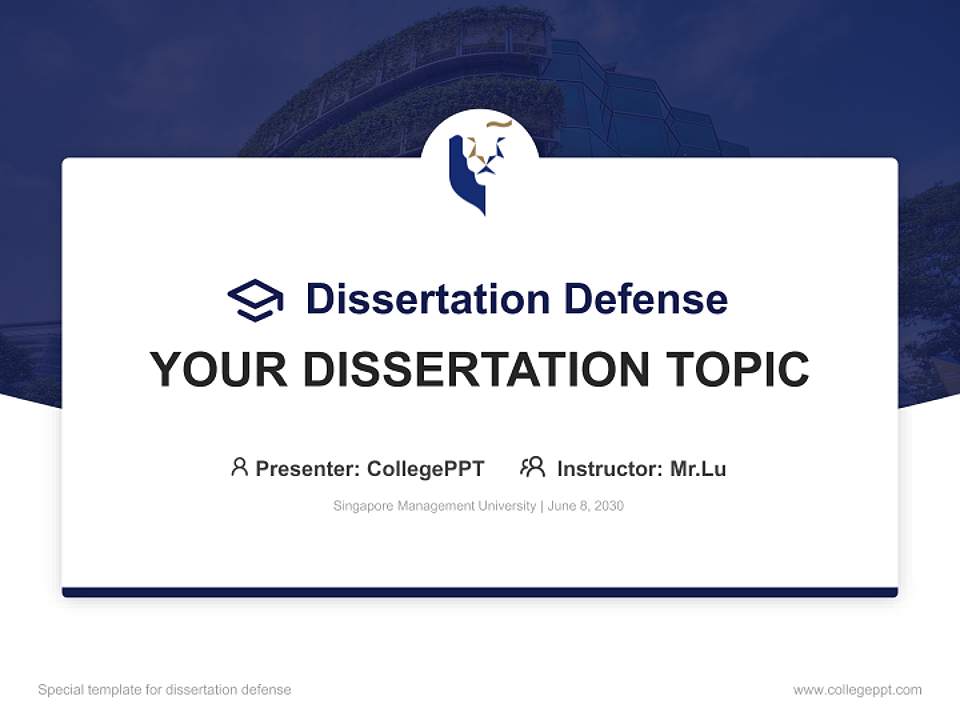 Dissertation Defense

YOUR DISSERTATION TOPIC

Presenter: CollegePPT Instructor: Mr.Lu

Singapore Management University | June 8, 2030

Special template for dissertation defense

www.collegeppt.com